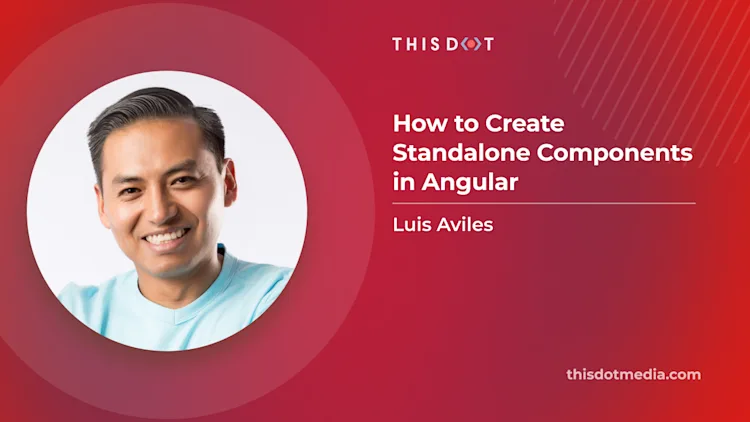 THIS DOT

How to Create Standalone Components in Angular

Luis Aviles

thisdotmedia.com